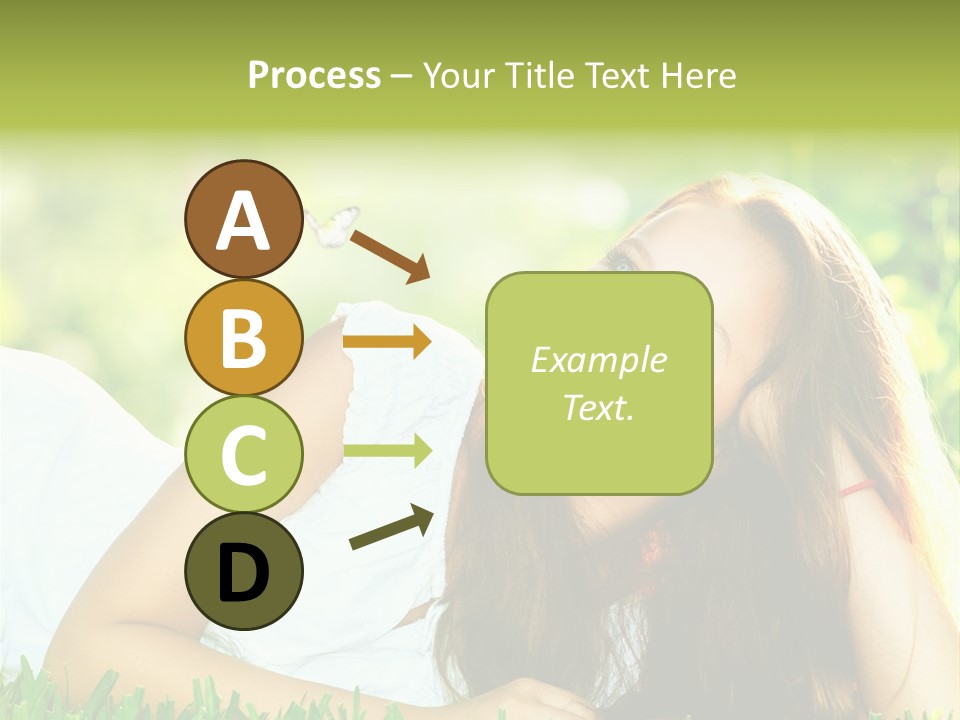 Process – Your Title Text Here

A
B
C
D

Example Text.